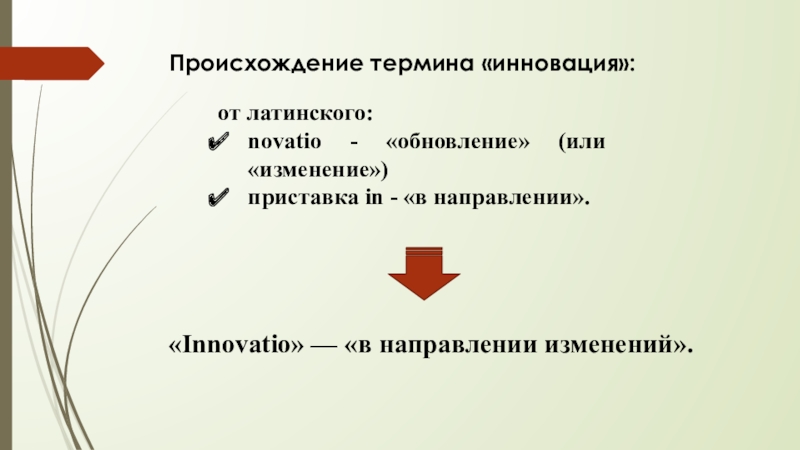 Происхождение термина «инновация»:

от латинского:
✔ novatio - «обновление» (или «изменение»)
✔ приставка in - «в направлении».

«Innovatio» — «в направлении изменений».